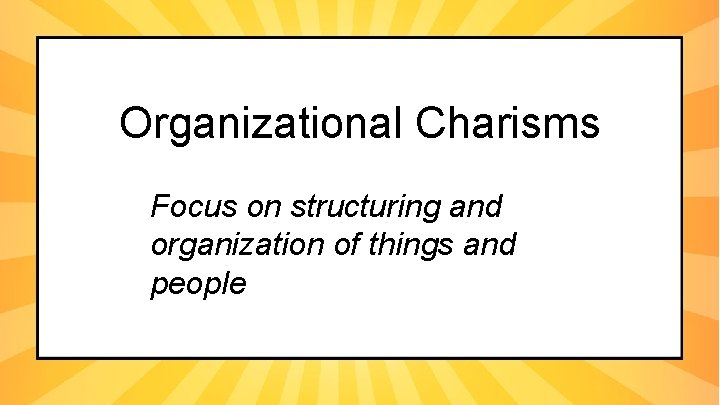 Organizational Charisms

Focus on structuring and organization of things and people